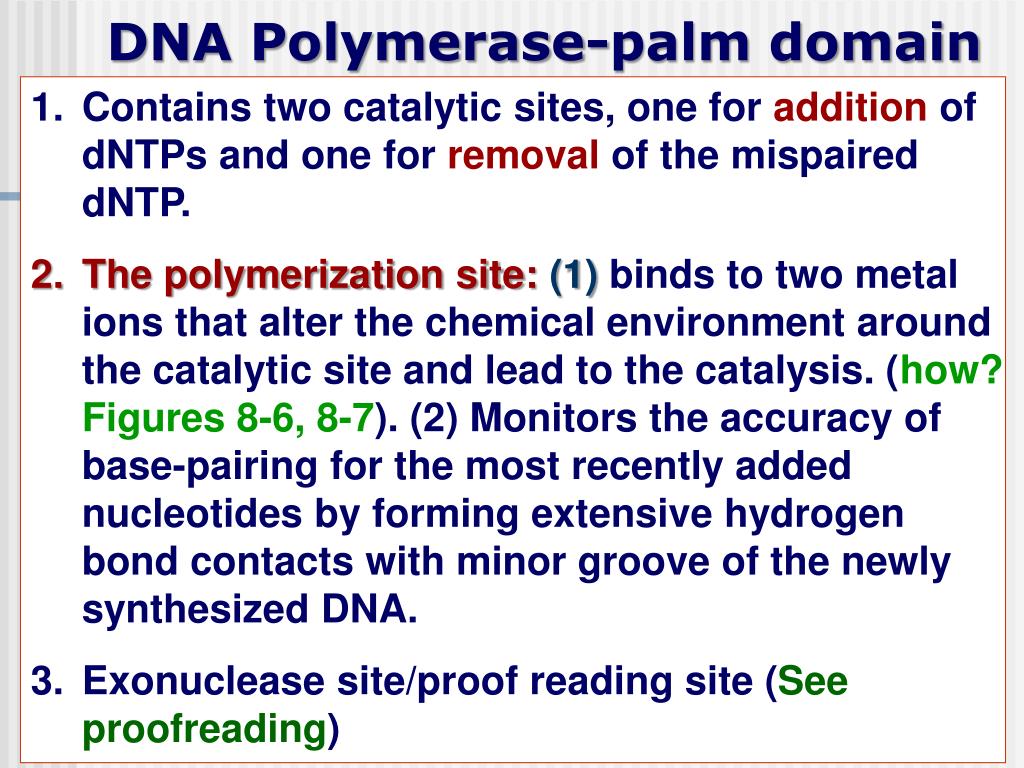 DNA Polymerase-palm domain

1. Contains two catalytic sites, one for addition of dNTPs and one for removal of the mispaired dNTP.

2. The polymerization site: (1) binds to two metal ions that alter the chemical environment around the catalytic site and lead to the catalysis. (how? Figures 8-6, 8-7). (2) Monitors the accuracy of base-pairing for the most recently added nucleotides by forming extensive hydrogen bond contacts with minor groove of the newly synthesized DNA.

3. Exonuclease site/proof reading site (See proofreading)